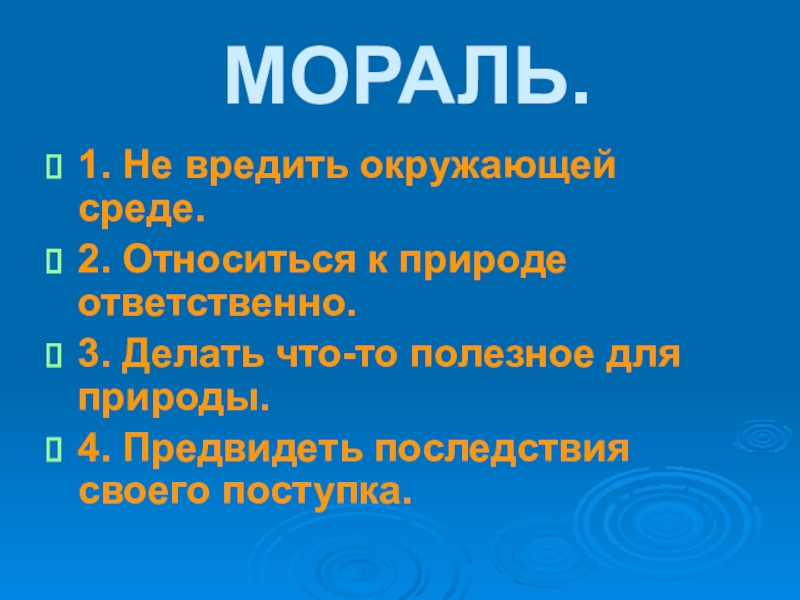 МОРАЛЬ.

1. Не вредить окружающей среде.

2. Относиться к природе ответственно.

3. Делать что-то полезное для природы.

4. Предвидеть последствия своего поступка.